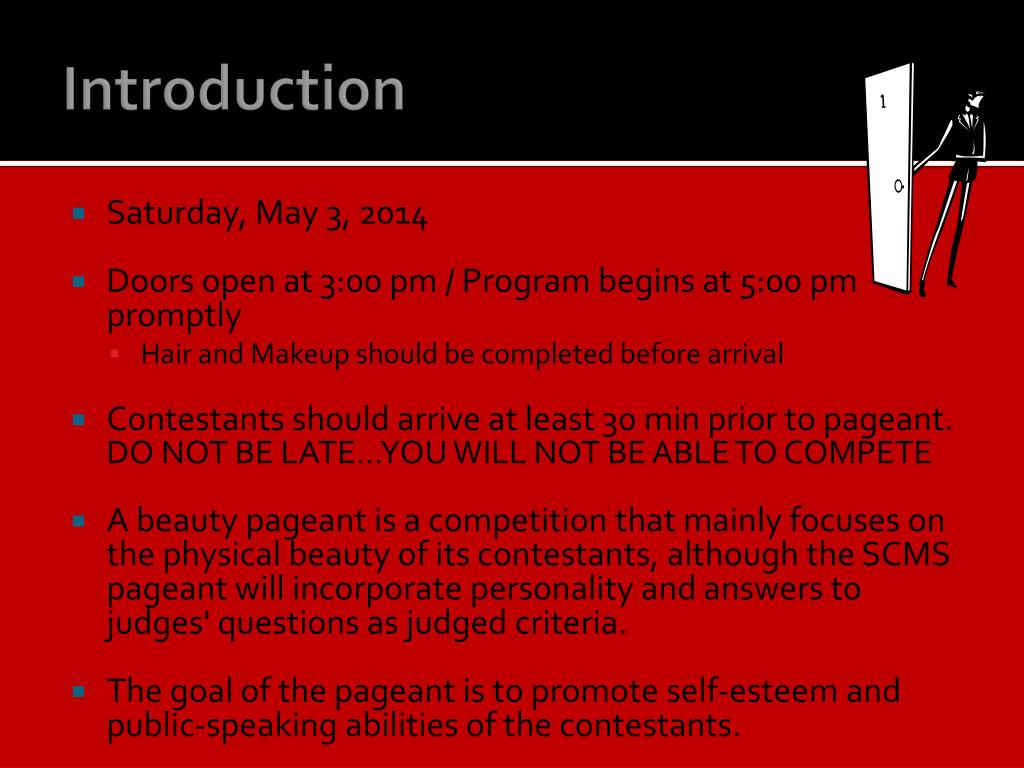 Introduction

1

0

Saturday, May 3, 2014

Doors open at 3:00 pm / Program begins at 5:00 pm promptly

Hair and Makeup should be completed before arrival

Contestants should arrive at least 30 min prior to pageant. DO NOT BE LATE…YOU WILL NOT BE ABLE TO COMPETE

A beauty pageant is a competition that mainly focuses on the physical beauty of its contestants, although the SCMS pageant will incorporate personality and answers to judges' questions as judged criteria.

The goal of the pageant is to promote self-esteem and public-speaking abilities of the contestants.